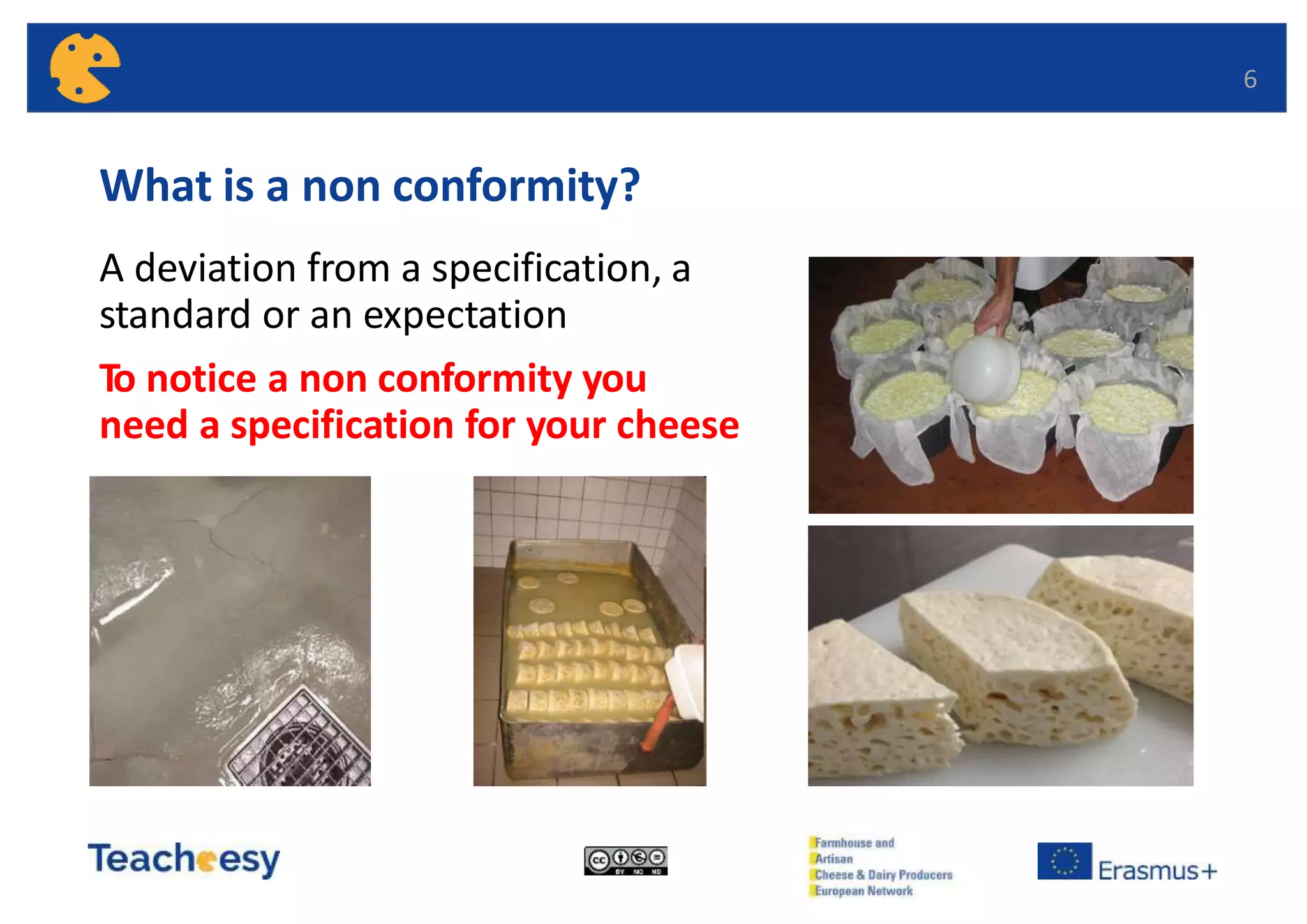 6

What is a non conformity?

A deviation from a specification, a standard or an expectation

To notice a non conformity you need a specification for your cheese

Teacheesy

cc BY NC ND

Farmhouse and Artisan Cheese & Dairy Producers European Network

Erasmus+